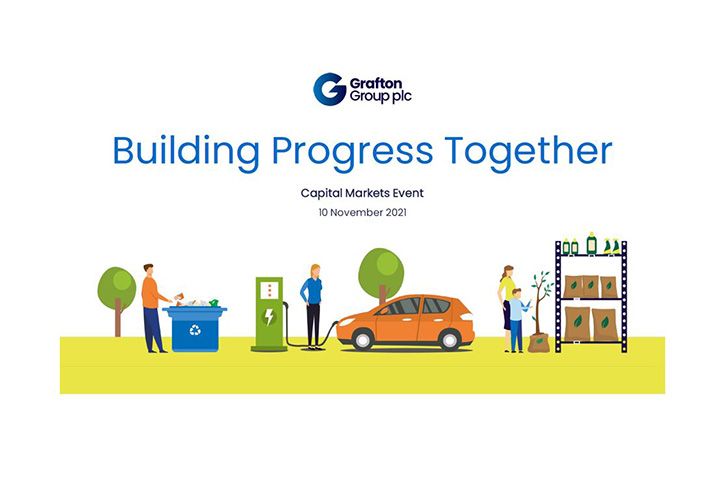 Grafton Group plc

Building Progress Together

Capital Markets Event

10 November 2021